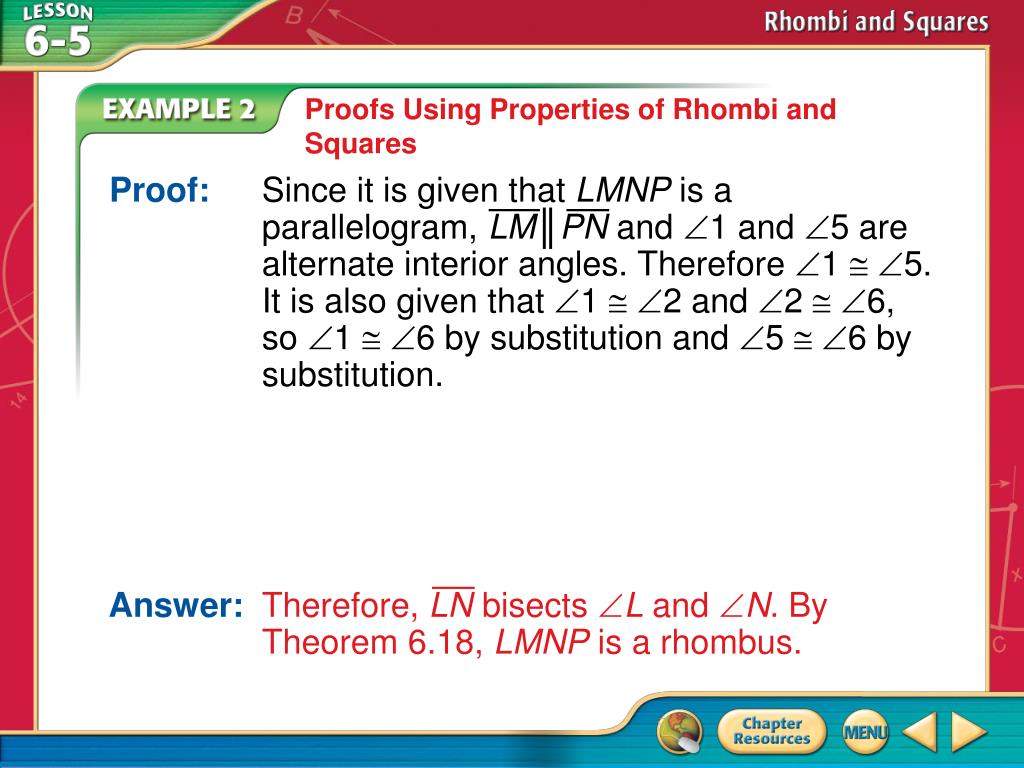 LESSON 6-5

Rhombi and Squares

EXAMPLE 2 Proofs Using Properties of Rhombi and Squares

Proof: Since it is given that $LMNP$ is a parallelogram, $\overline{LM} \parallel \overline{PN}$ and $\angle 1$ and $\angle 5$ are alternate interior angles. Therefore $\angle 1 \cong \angle 5$. It is also given that $\angle 1 \cong \angle 2$ and $\angle 2 \cong \angle 6$, so $\angle 1 \cong \angle 6$ by substitution and $\angle 5 \cong \angle 6$ by substitution.

Answer: Therefore, $\overline{LN}$ bisects $\angle L$ and $\angle N$. By Theorem 6.18, $LMNP$ is a rhombus.

Chapter Resources

MENU